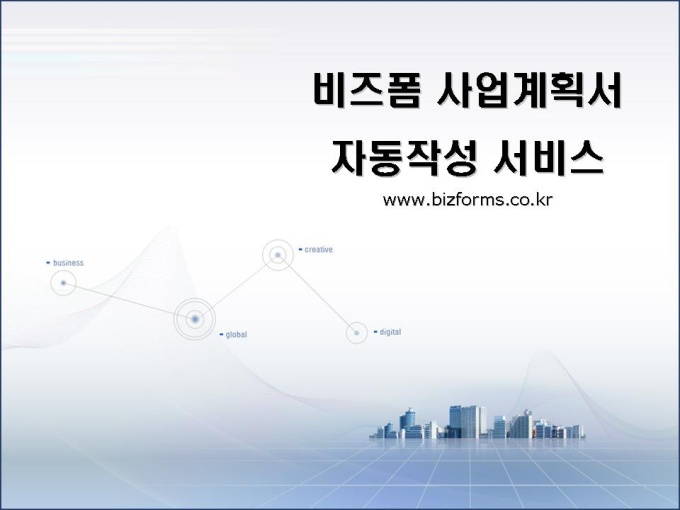 비즈폼 사업계획서

자동작성 서비스

www.bizforms.co.kr

business

creative

global

digital